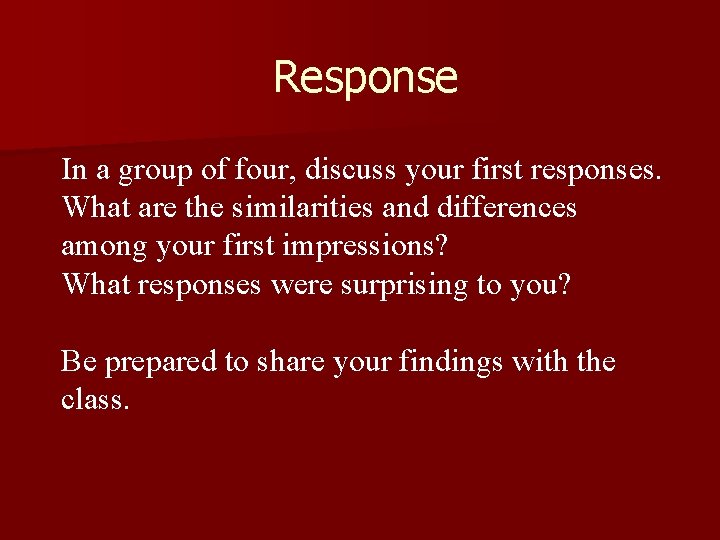 Response

In a group of four, discuss your first responses.
What are the similarities and differences among your first impressions?
What responses were surprising to you?

Be prepared to share your findings with the class.